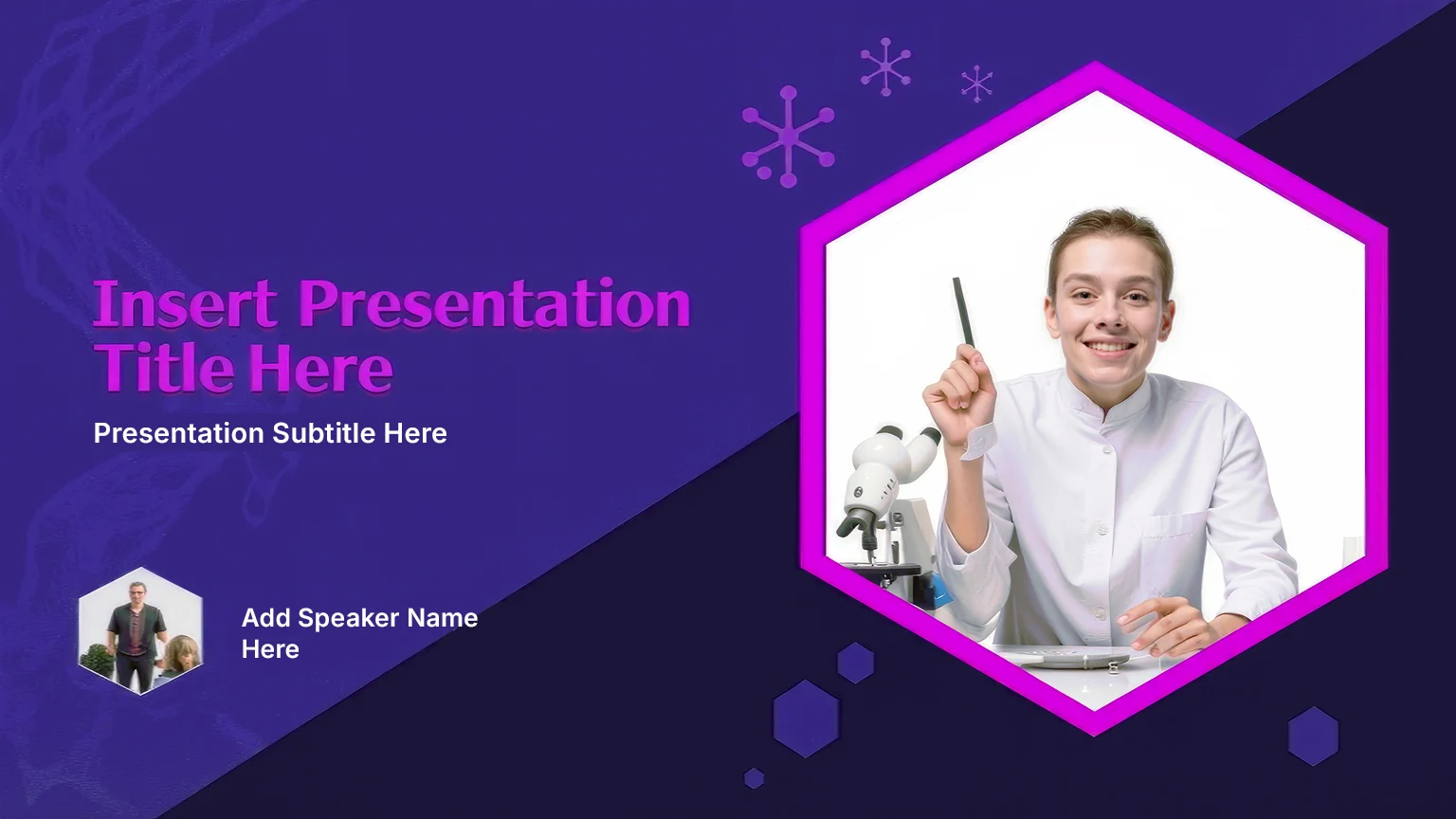 Insert Presentation Title Here

Presentation Subtitle Here

Add Speaker Name Here